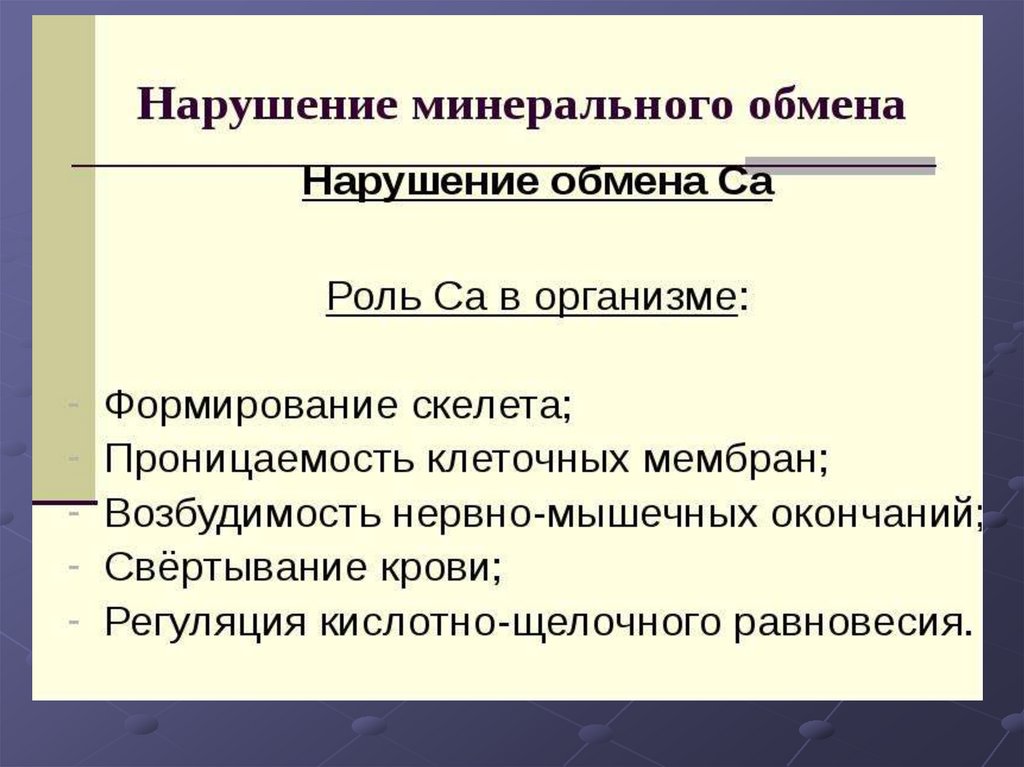 Нарушение минерального обмена

Нарушение обмена Са

Роль Са в организме:

- Формирование скелета;
- Проницаемость клеточных мембран;
- Возбудимость нервно-мышечных окончаний;
- Свёртывание крови;
- Регуляция кислотно-щелочного равновесия.